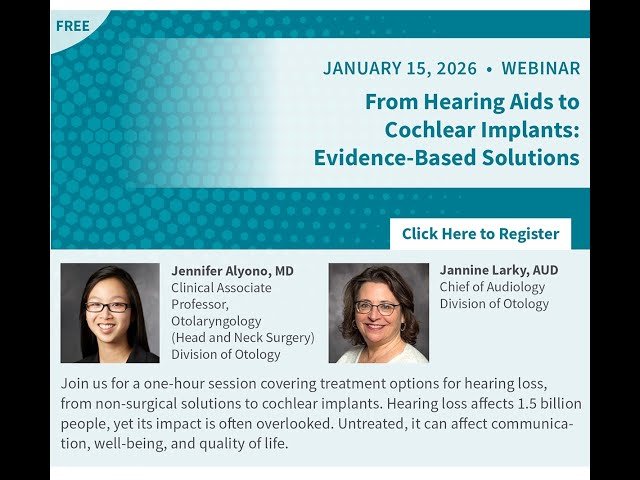 FREE

JANUARY 15, 2026 • WEBINAR

From Hearing Aids to Cochlear Implants: Evidence-Based Solutions

Click Here to Register

Jennifer Alyono, MD
Clinical Associate Professor, Otolaryngology (Head and Neck Surgery) Division of Otology

Jannine Larky, AUD
Chief of Audiology
Division of Otology

Join us for a one-hour session covering treatment options for hearing loss, from non-surgical solutions to cochlear implants. Hearing loss affects 1.5 billion people, yet its impact is often overlooked. Untreated, it can affect communication, well-being, and quality of life.